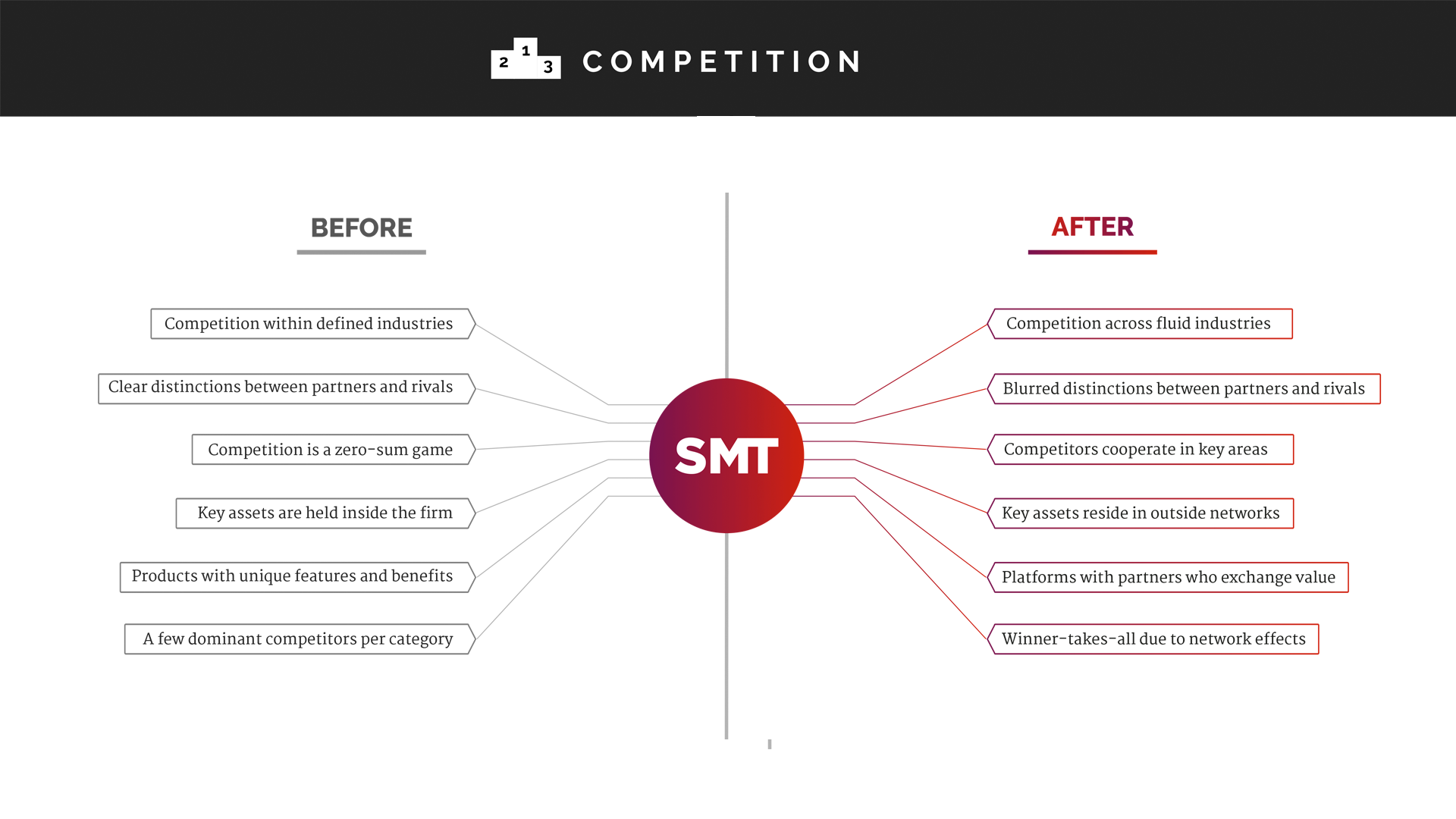 2 1 3 COMPETITION

BEFORE

Competition within defined industries

Clear distinctions between partners and rivals

Competition is a zero-sum game

Key assets are held inside the firm

Products with unique features and benefits

A few dominant competitors per category

SMT

AFTER

Competition across fluid industries

Blurred distinctions between partners and rivals

Competitors cooperate in key areas

Key assets reside in outside networks

Platforms with partners who exchange value

Winner-takes-all due to network effects